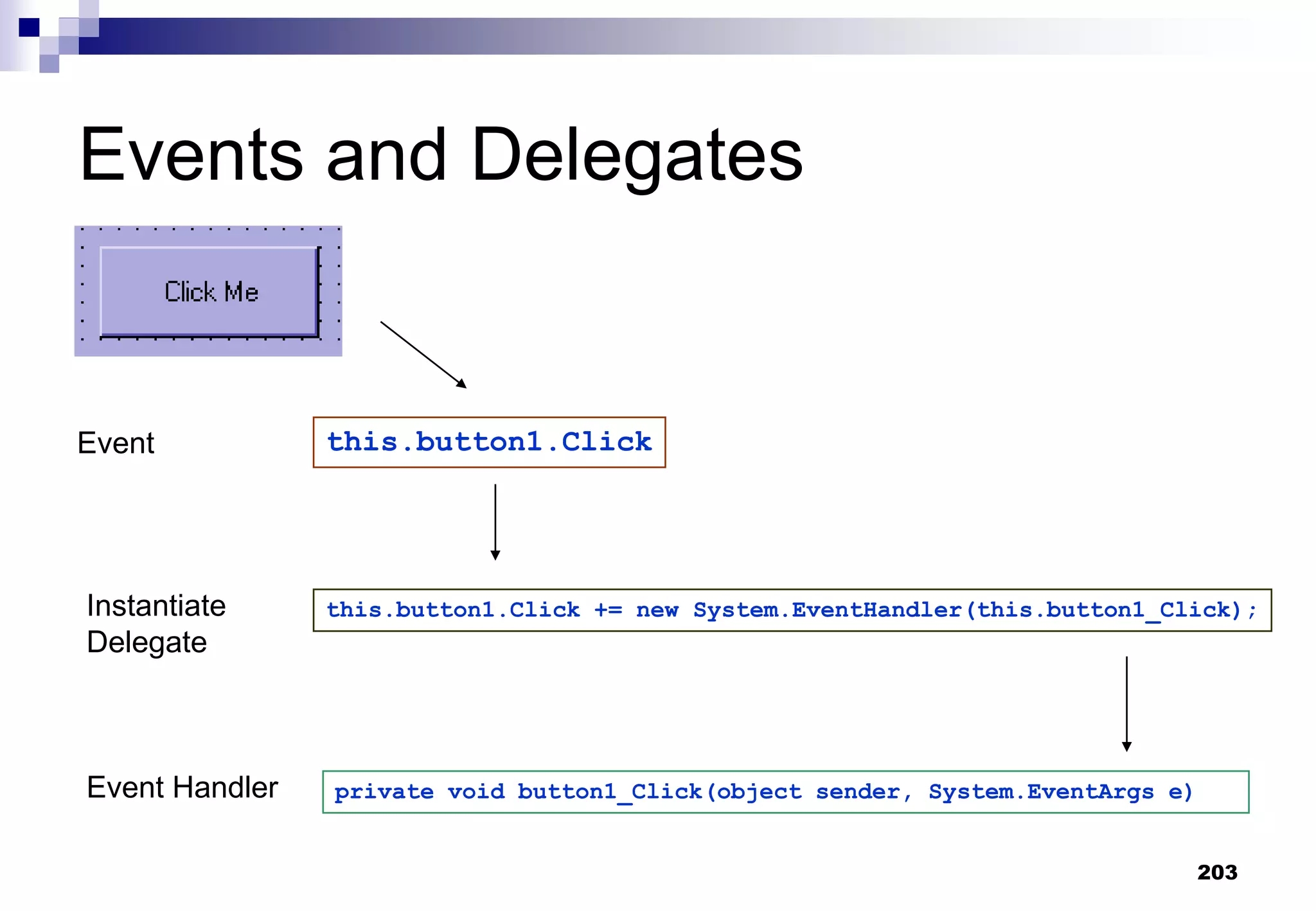 Events and Delegates

Click Me

Event

this.button1.Click

Instantiate Delegate

this.button1.Click += new System.EventHandler(this.button1_Click);

Event Handler

private void button1_Click(object sender, System.EventArgs e)

203